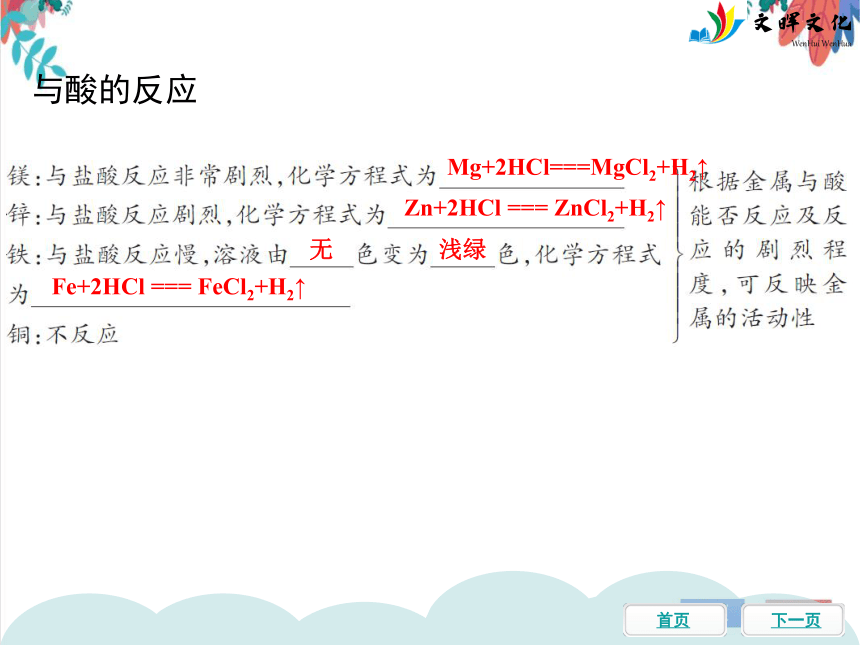 文晖文化
WenHui WenHua

与酸的反应

镁：与盐酸反应非常剧烈，化学方程式为 $Mg+2HCl===MgCl_2+H_2\uparrow$
锌：与盐酸反应剧烈，化学方程式为 $Zn+2HCl === ZnCl_2+H_2\uparrow$
铁：与盐酸反应慢，溶液由 无 色变为 浅绿 色，化学方程式为 $Fe+2HCl === FeCl_2+H_2\uparrow$
铜：不反应

根据金属与酸能否反应及反应的剧烈程度，可反映金属的活动性

首页
下一页